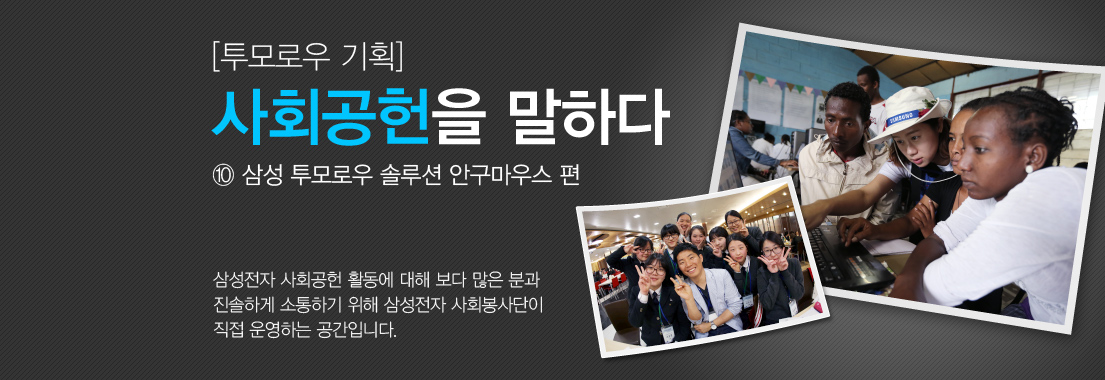 [투모로우 기획]

사회공헌을 말하다

⑩ 삼성 투모로우 솔루션 안구마우스 편

삼성전자 사회공헌 활동에 대해 보다 많은 분과 진솔하게 소통하기 위해 삼성전자 사회봉사단이 직접 운영하는 공간입니다.

SAMSUNG